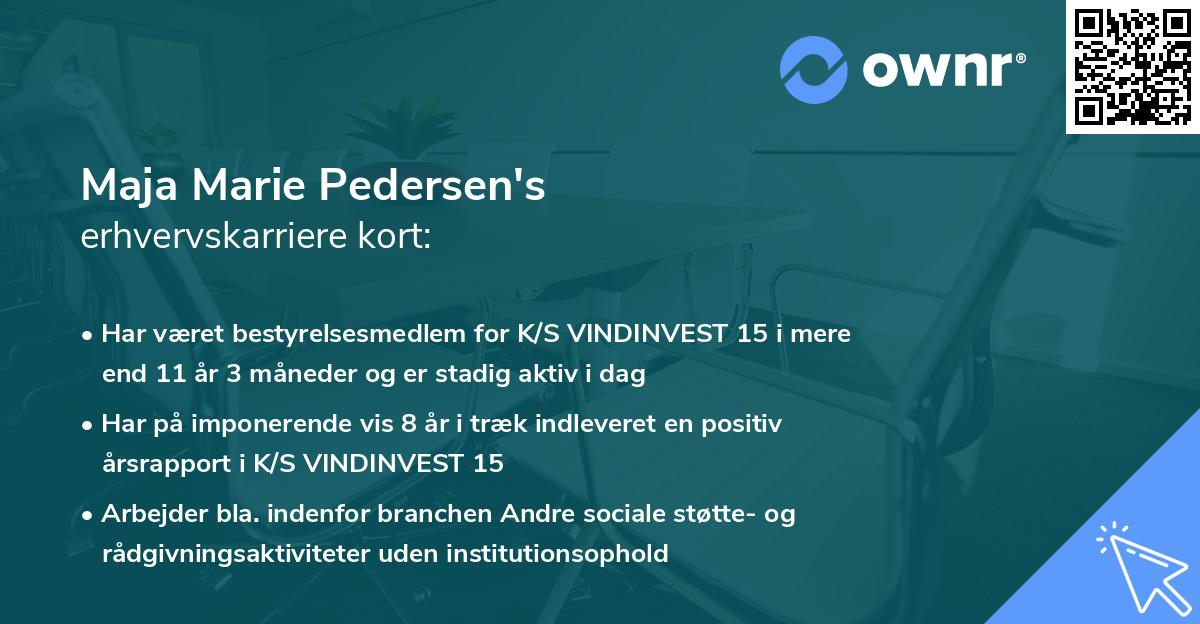 ownr®

Maja Marie Pedersen's
erhvervskarriere kort:

• Har været bestyrelsesmedlem for K/S VINDINVEST 15 i mere end 11 år 3 måneder og er stadig aktiv i dag

• Har på imponerende vis 8 år i træk indleveret en positiv årsrapport i K/S VINDINVEST 15

• Arbejder bla. indenfor branchen Andre sociale støtte- og rådgivningsaktiviteter uden institutionsophold